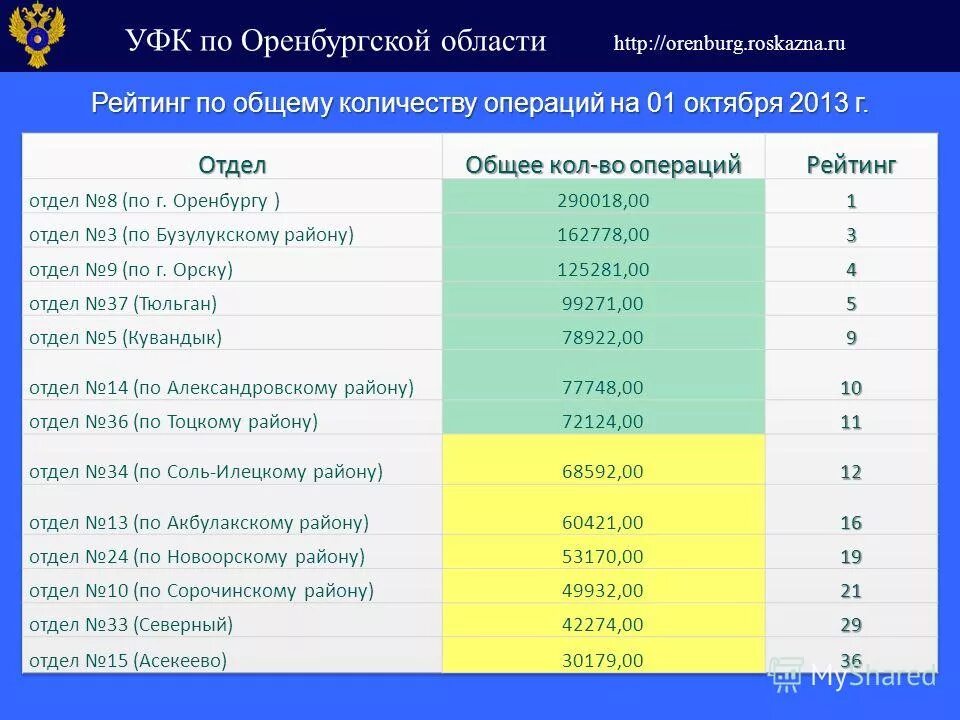 УФК по Оренбургской области http://orenburg.roskazna.ru

Рейтинг по общему количеству операций на 01 октября 2013 г.

| Отдел | Общее кол-во операций | Рейтинг |
|---|---|---|
| отдел №8 (по г. Оренбургу ) | 290018,00 | 1 |
| отдел №3 (по Бузулукскому району) | 162778,00 | 3 |
| отдел №9 (по г. Орску) | 125281,00 | 4 |
| отдел №37 (Тюльган) | 99271,00 | 5 |
| отдел №5 (Кувандык) | 78922,00 | 9 |
| отдел №14 (по Александровскому району) | 77748,00 | 10 |
| отдел №36 (по Тоцкому району) | 72124,00 | 11 |
| отдел №34 (по Соль-Илецкому району) | 68592,00 | 12 |
| отдел №13 (по Акбулакскому району) | 60421,00 | 16 |
| отдел №24 (по Новоорскому району) | 53170,00 | 19 |
| отдел №10 (по Сорочинскому району) | 49932,00 | 21 |
| отдел №33 (Северный) | 42274,00 | 29 |
| отдел №15 (Асекеево) | 30179,00 | 36 |

MyShared